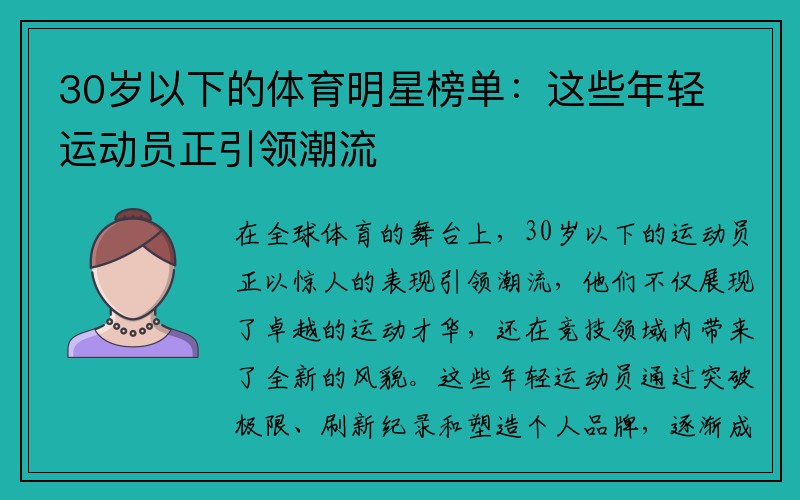 30岁以下的体育明星榜单：这些年轻运动员正引领潮流

在全球体育的舞台上，30岁以下的运动员正以惊人的表现引领潮流，他们不仅展现了卓越的运动才华，还在竞技领域内带来了全新的风貌。这些年轻运动员通过突破极限、刷新纪录和塑造个人品牌，逐渐成